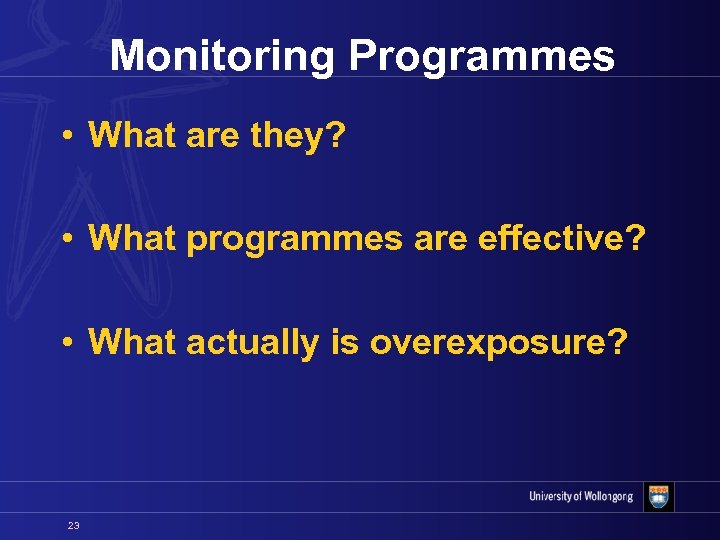 Monitoring Programmes

• What are they?

• What programmes are effective?

• What actually is overexposure?

University of Wollongong

23